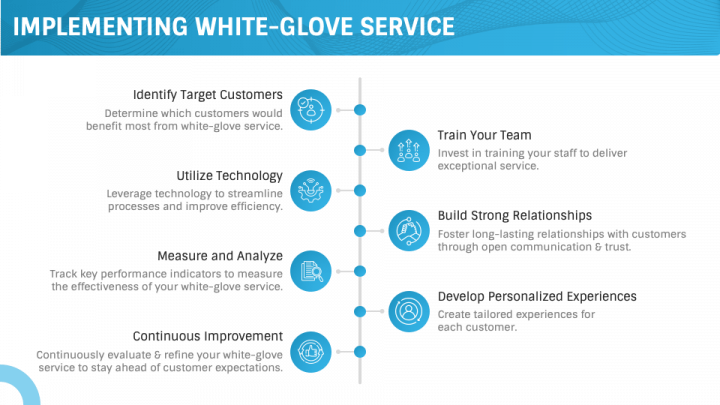 IMPLEMENTING WHITE-GLOVE SERVICE

Identify Target Customers
Determine which customers would benefit most from white-glove service.

Train Your Team
Invest in training your staff to deliver exceptional service.

Utilize Technology
Leverage technology to streamline processes and improve efficiency.

Build Strong Relationships
Foster long-lasting relationships with customers through open communication & trust.

Measure and Analyze
Track key performance indicators to measure the effectiveness of your white-glove service.

Develop Personalized Experiences
Create tailored experiences for each customer.

Continuous Improvement
Continuously evaluate & refine your white-glove service to stay ahead of customer expectations.